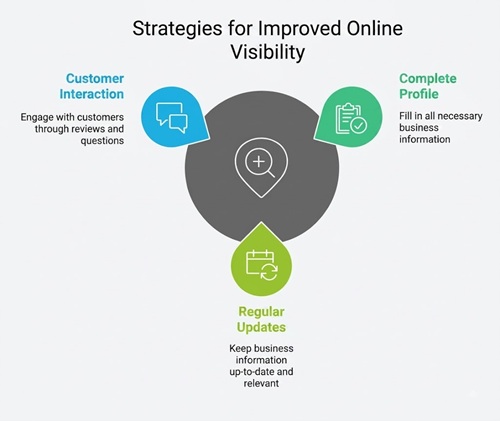 Strategies for Improved Online Visibility

Customer Interaction

Engage with customers through reviews and questions

Complete Profile

Fill in all necessary business information

Regular Updates

Keep business information up-to-date and relevant